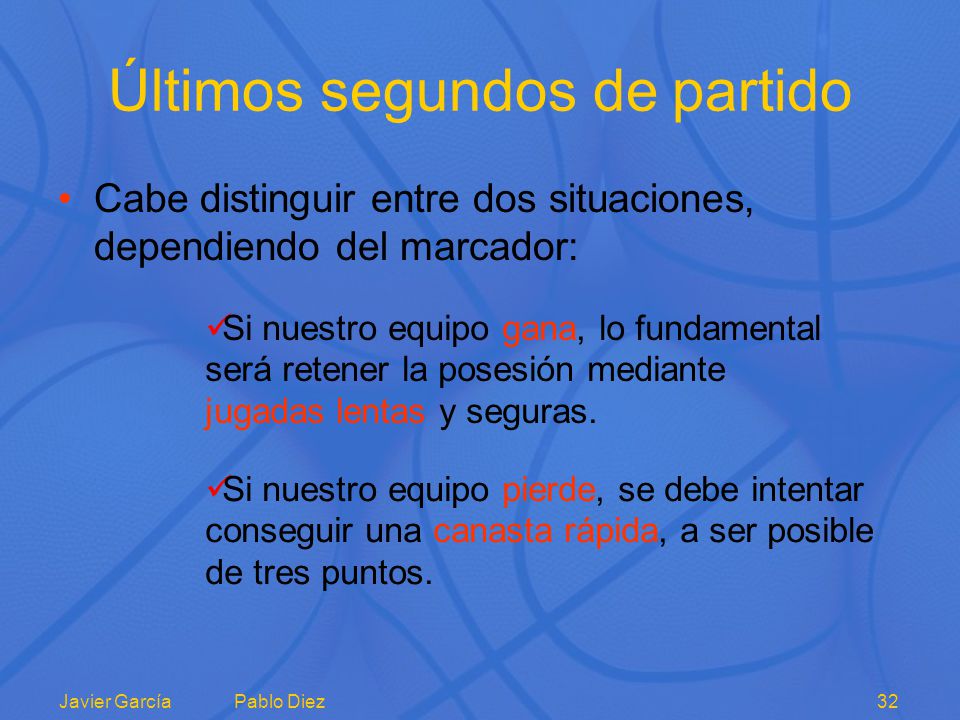 Últimos segundos de partido

• Cabe distinguir entre dos situaciones, dependiendo del marcador:

✓Si nuestro equipo gana, lo fundamental será retener la posesión mediante jugadas lentas y seguras.

✓Si nuestro equipo pierde, se debe intentar conseguir una canasta rápida, a ser posible de tres puntos.

Javier García Pablo Diez 32